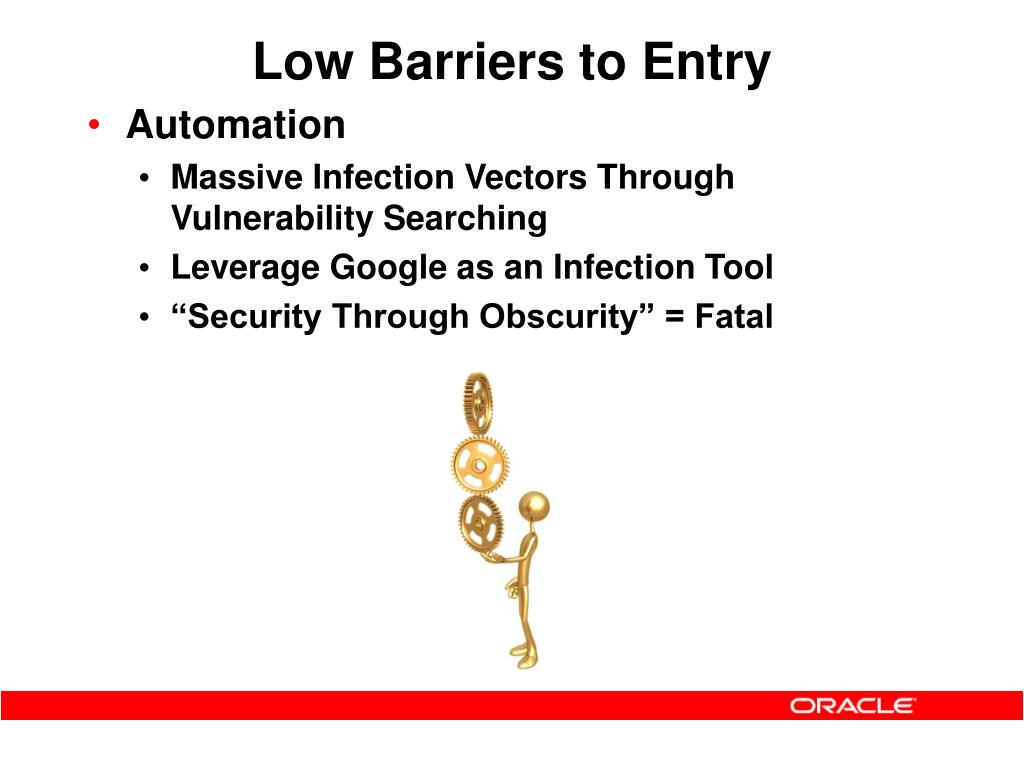 Low Barriers to Entry

• Automation
  • Massive Infection Vectors Through Vulnerability Searching
  • Leverage Google as an Infection Tool
  • “Security Through Obscurity” = Fatal

ORACLE